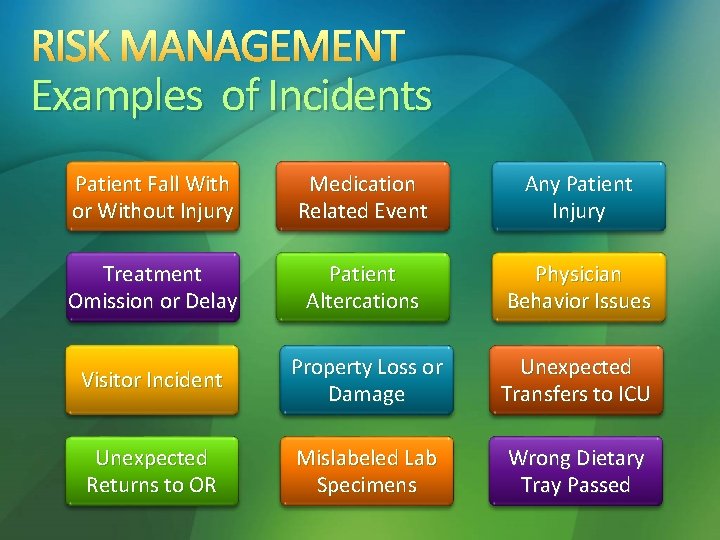 RISK MANAGEMENT
Examples of Incidents

Patient Fall With or Without Injury

Medication Related Event

Any Patient Injury

Treatment Omission or Delay

Patient Altercations

Physician Behavior Issues

Visitor Incident

Property Loss or Damage

Unexpected Transfers to ICU

Unexpected Returns to OR

Mislabeled Lab Specimens

Wrong Dietary Tray Passed